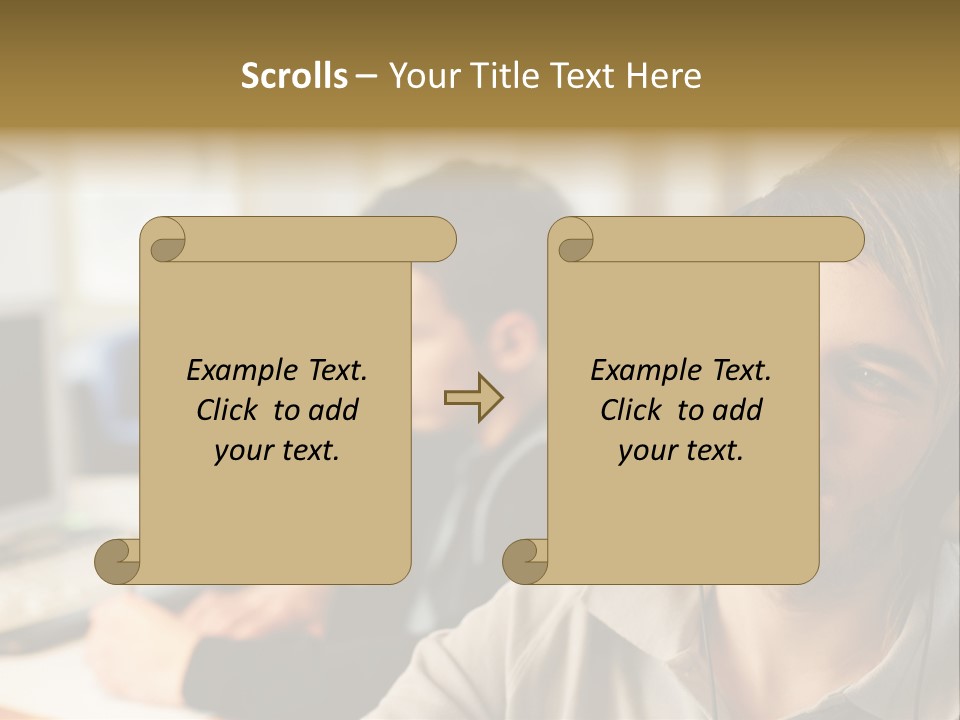 Scrolls – Your Title Text Here

Example Text. Click to add your text.

Example Text. Click to add your text.